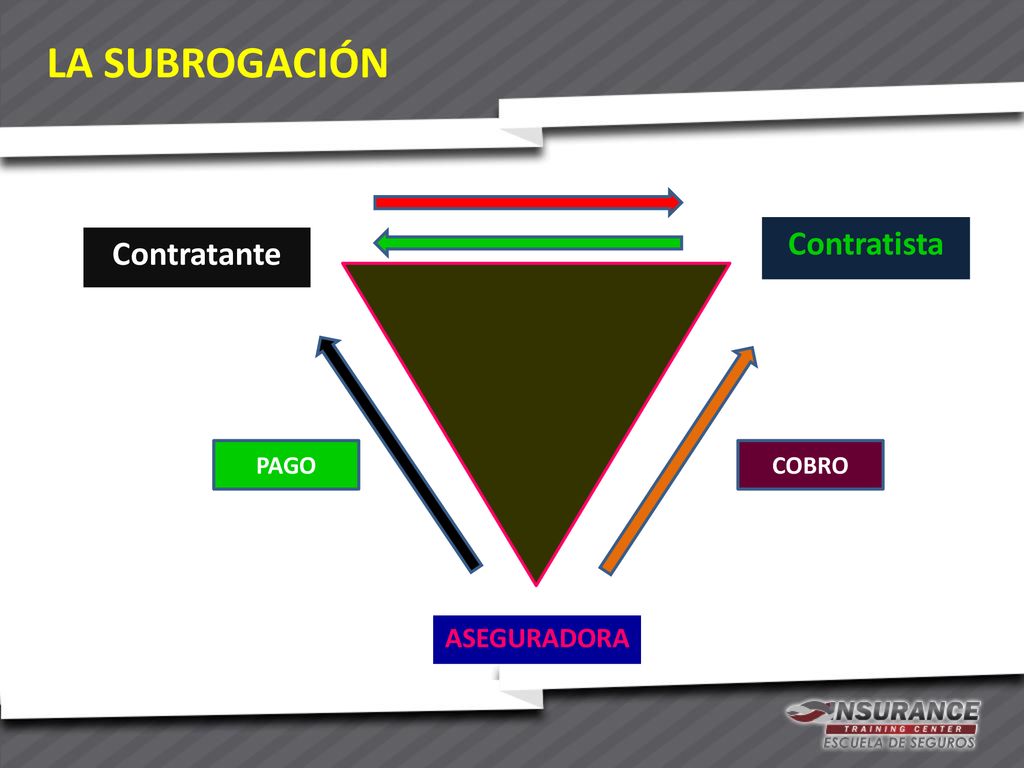 LA SUBROGACIÓN

Contratante

Contratista

PAGO

COBRO

ASEGURADORA

INSURANCE
TRAINING CENTER
ESCUELA DE SEGUROS